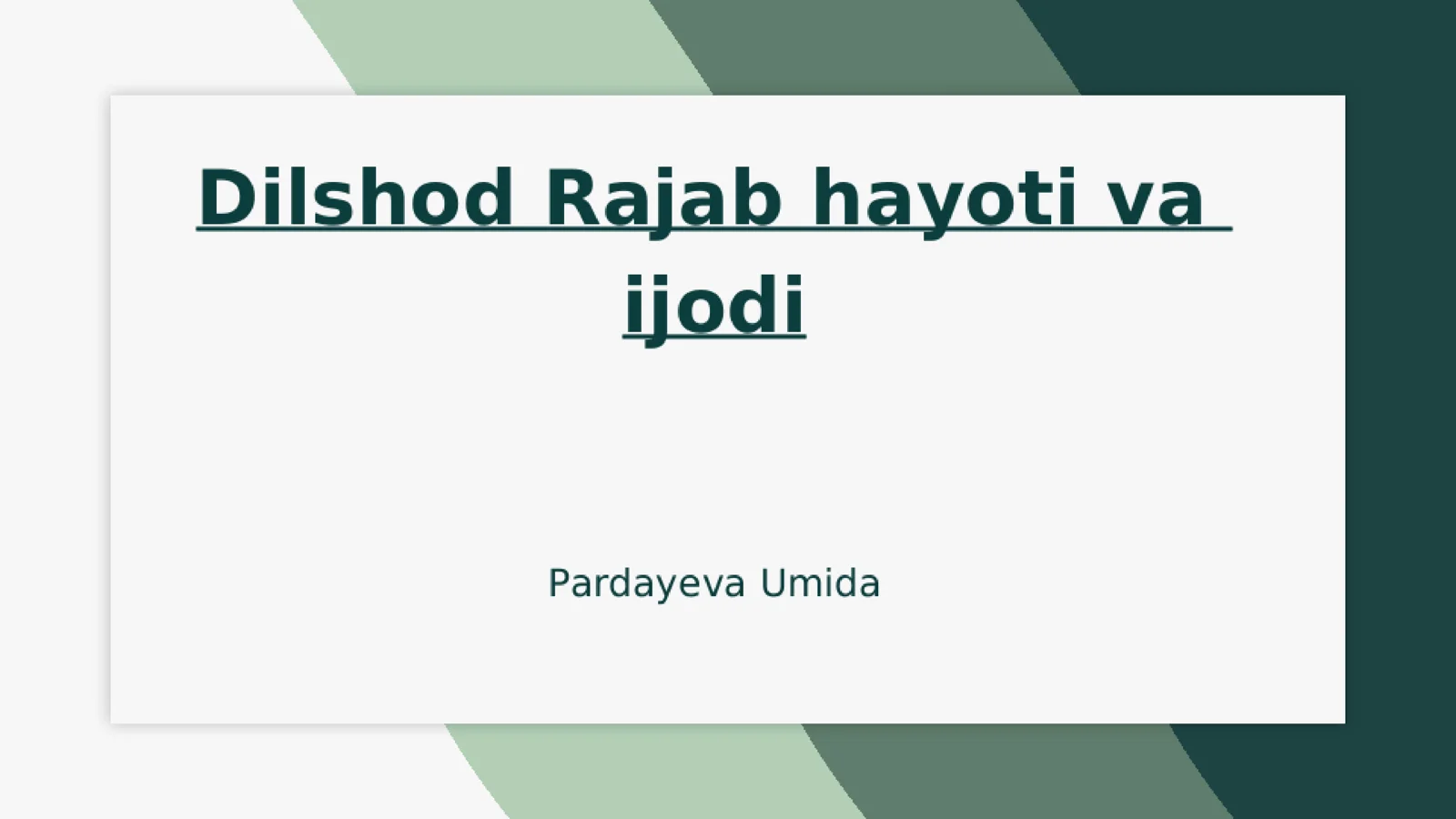 Dilshod Rajab hayoti va ijodi

Pardayeva Umida